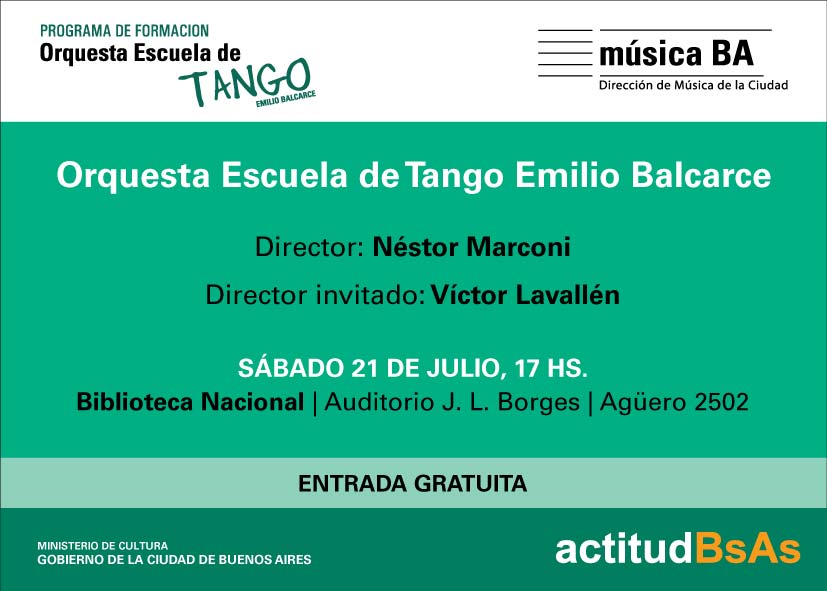 PROGRAMA DE FORMACION
Orquesta Escuela de
TANGO
EMILIO BALCARCE

música BA
Dirección de Música de la Ciudad

Orquesta Escuela de Tango Emilio Balcarce

Director: Néstor Marconi

Director invitado: Víctor Lavallén

SÁBADO 21 DE JULIO, 17 HS.
Biblioteca Nacional | Auditorio J. L. Borges | Agüero 2502

ENTRADA GRATUITA

MINISTERIO DE CULTURA
GOBIERNO DE LA CIUDAD DE BUENOS AIRES

actitudBsAs